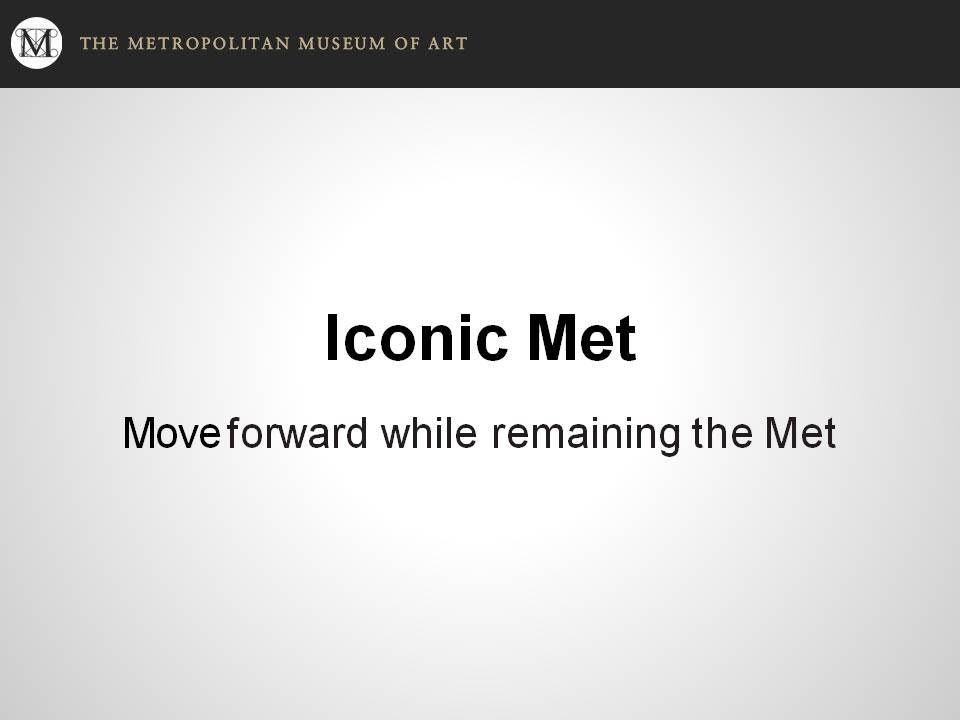 M THE METROPOLITAN MUSEUM OF ART

Iconic Met

Move forward while remaining the Met